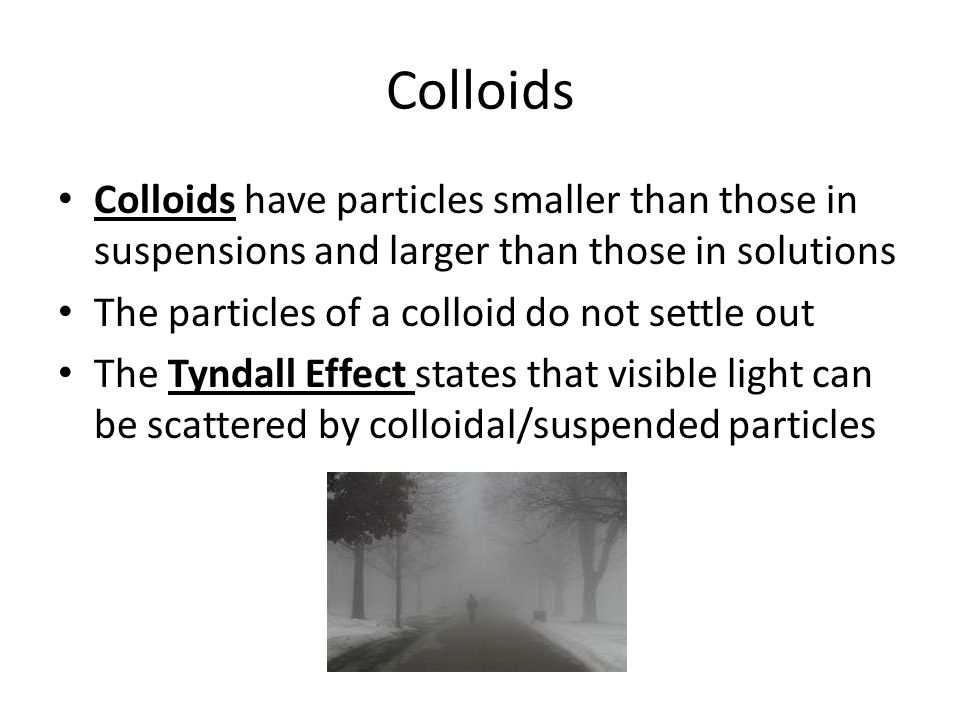 Colloids

• Colloids have particles smaller than those in suspensions and larger than those in solutions
• The particles of a colloid do not settle out
• The Tyndall Effect states that visible light can be scattered by colloidal/suspended particles